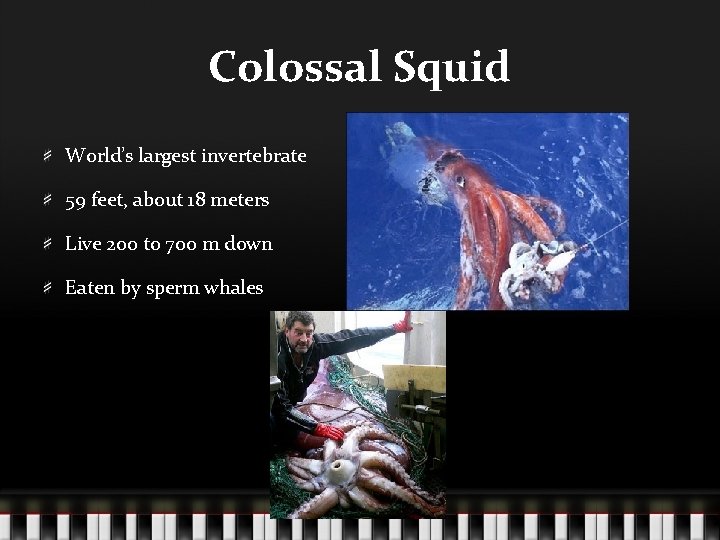 Colossal Squid

World's largest invertebrate

59 feet, about 18 meters

Live 200 to 700 m down

Eaten by sperm whales